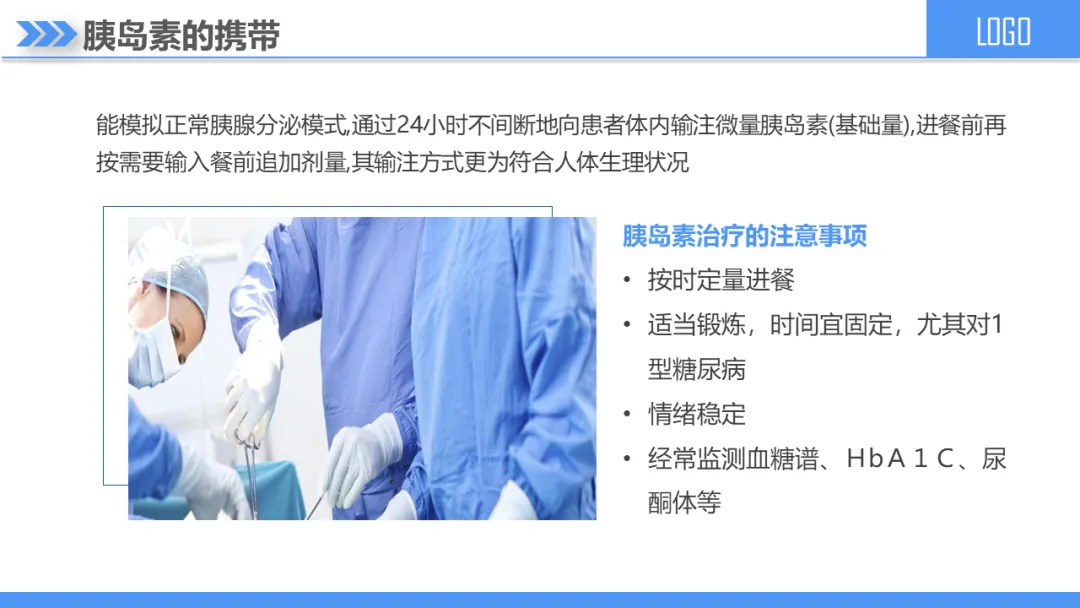 胰岛素的携带

LOGO

能模拟正常胰腺分泌模式,通过24小时不间断地向患者体内输注微量胰岛素(基础量),进餐前再按需要输入餐前追加剂量,其输注方式更为符合人体生理状况

胰岛素治疗的注意事项

• 按时定量进餐
• 适当锻炼，时间宜固定，尤其对1型糖尿病
• 情绪稳定
• 经常监测血糖谱、HbA１C、尿酮体等